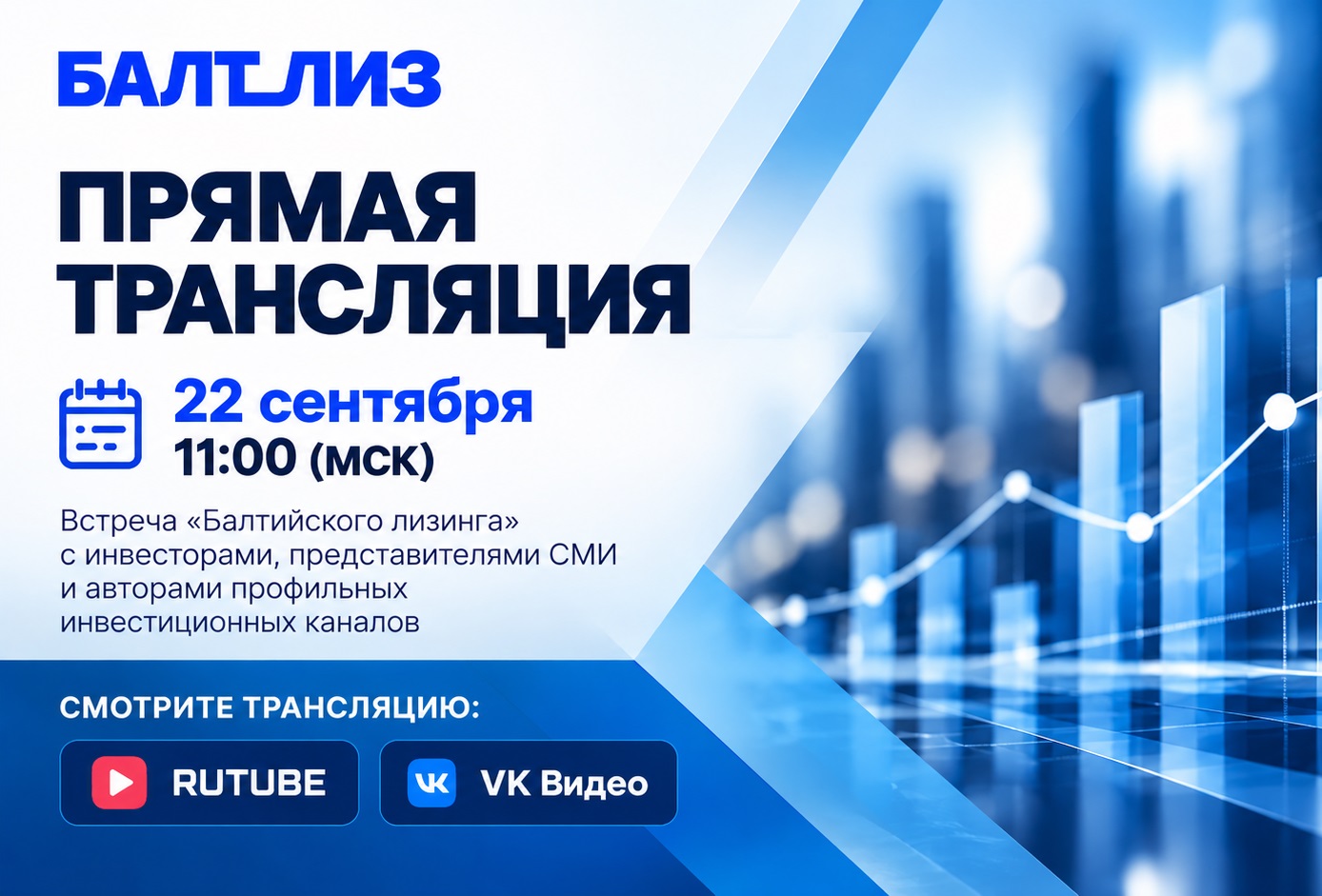 БАЛТЛИЗ

ПРЯМАЯ ТРАНСЛЯЦИЯ

22 сентября
11:00 (мск)

Встреча «Балтийского лизинга» с инвесторами, представителями СМИ и авторами профильных инвестиционных каналов

СМОТРИТЕ ТРАНСЛЯЦИЮ:

RUTUBE

VK Видео